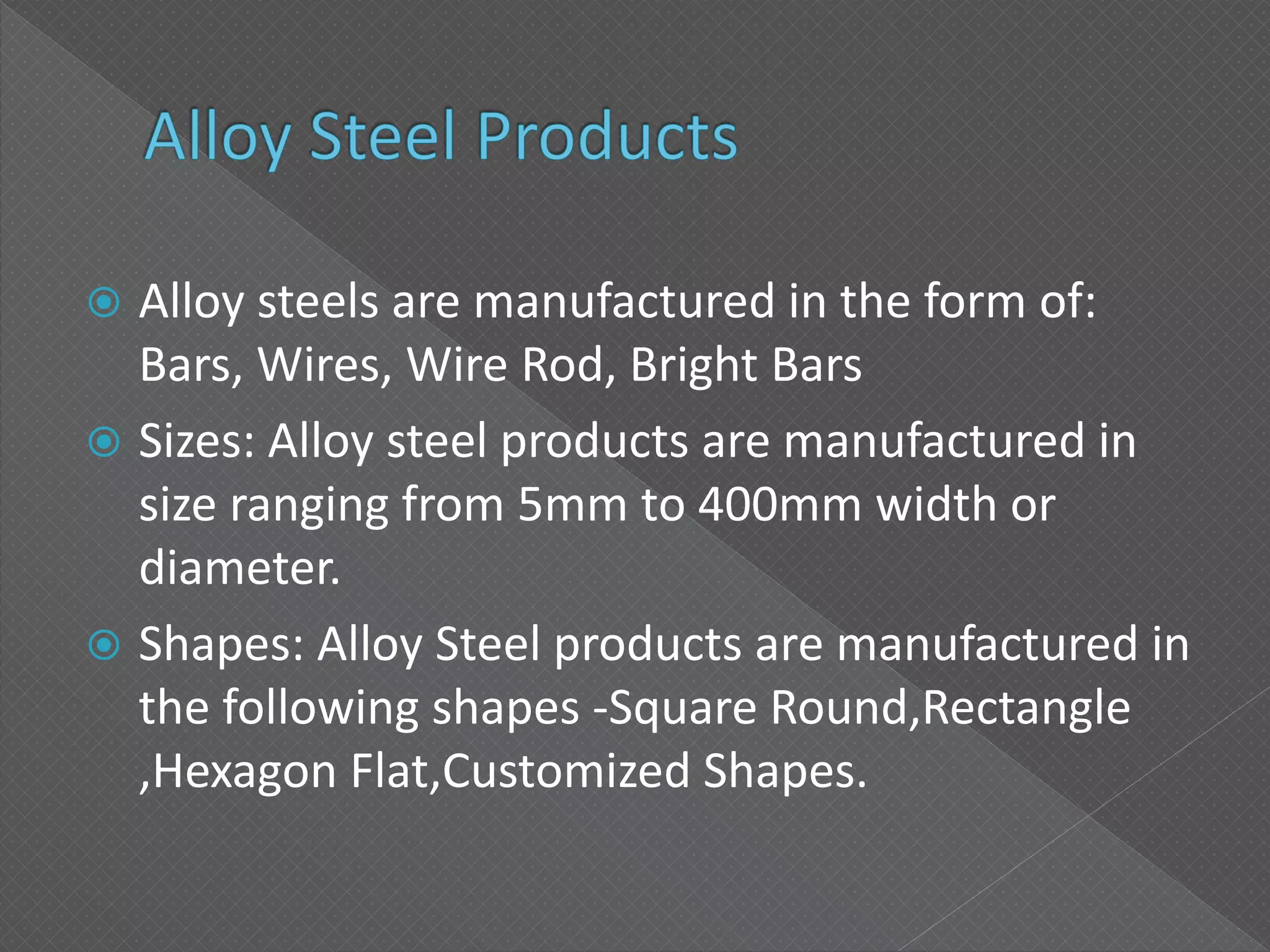 Alloy Steel Products

Alloy steels are manufactured in the form of: Bars, Wires, Wire Rod, Bright Bars

Sizes: Alloy steel products are manufactured in size ranging from 5mm to 400mm width or diameter.

Shapes: Alloy Steel products are manufactured in the following shapes -Square Round,Rectangle ,Hexagon Flat,Customized Shapes.